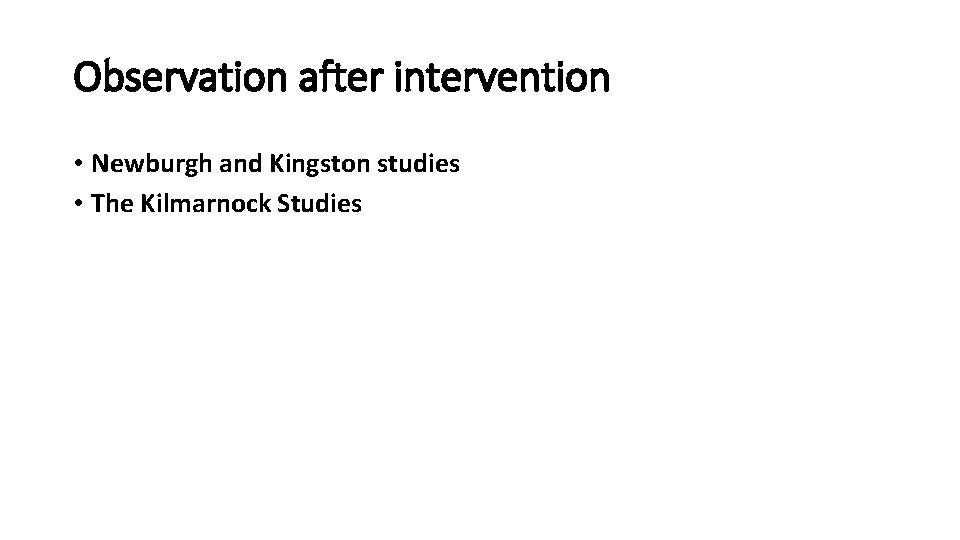 Observation after intervention

• Newburgh and Kingston studies
• The Kilmarnock Studies